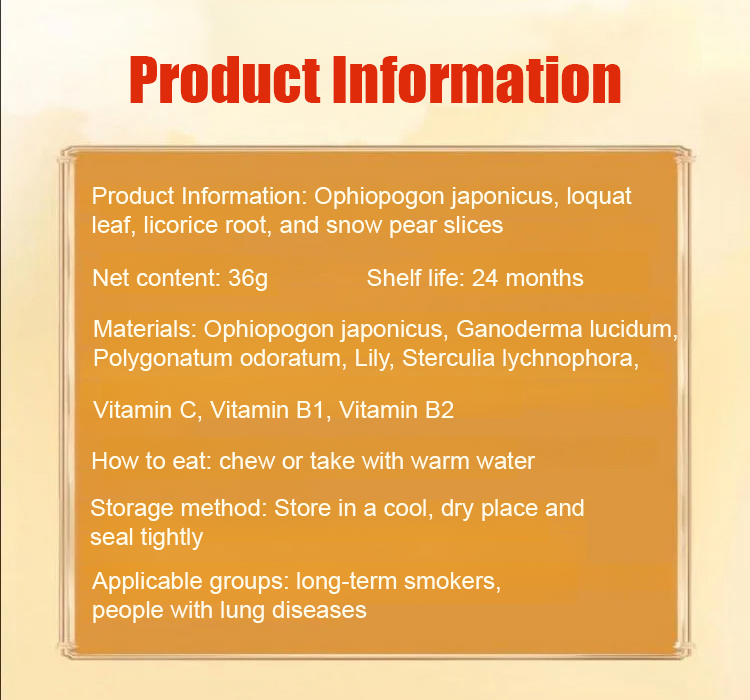 Product Information

Product Information: Ophiopogon japonicus, loquat leaf, licorice root, and snow pear slices

Net content: 36g

Shelf life: 24 months

Materials: Ophiopogon japonicus, Ganoderma lucidum, Polygonatum odoratum, Lily, Sterculia lychnophora,

Vitamin C, Vitamin B1, Vitamin B2

How to eat: chew or take with warm water

Storage method: Store in a cool, dry place and seal tightly

Applicable groups: long-term smokers, people with lung diseases